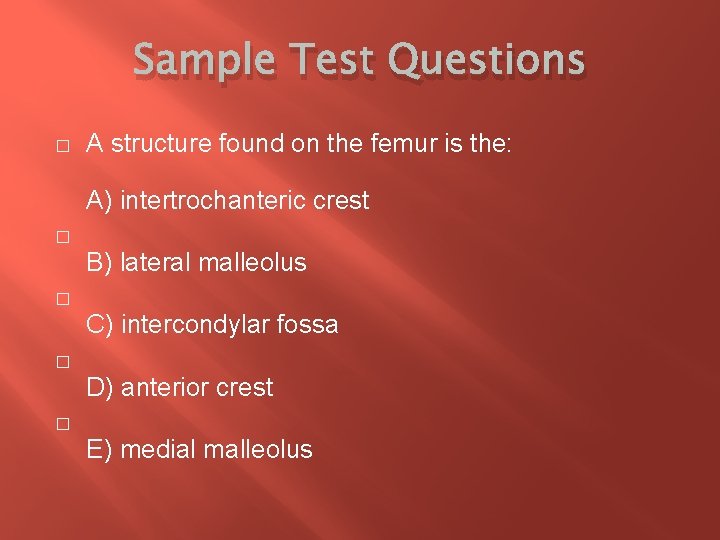 Sample Test Questions

A structure found on the femur is the:

A) intertrochanteric crest

B) lateral malleolus

C) intercondylar fossa

D) anterior crest

E) medial malleolus